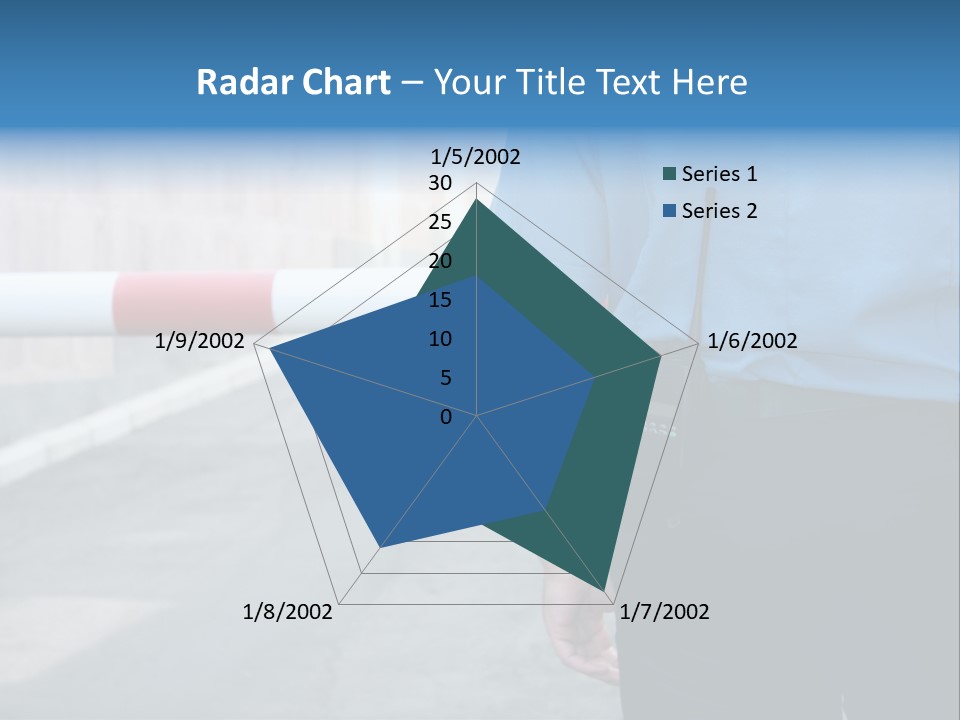 Radar Chart – Your Title Text Here

1/5/2002
30
25
20
15
10
5
0
1/6/2002
1/7/2002
1/8/2002
1/9/2002

Series 1
Series 2